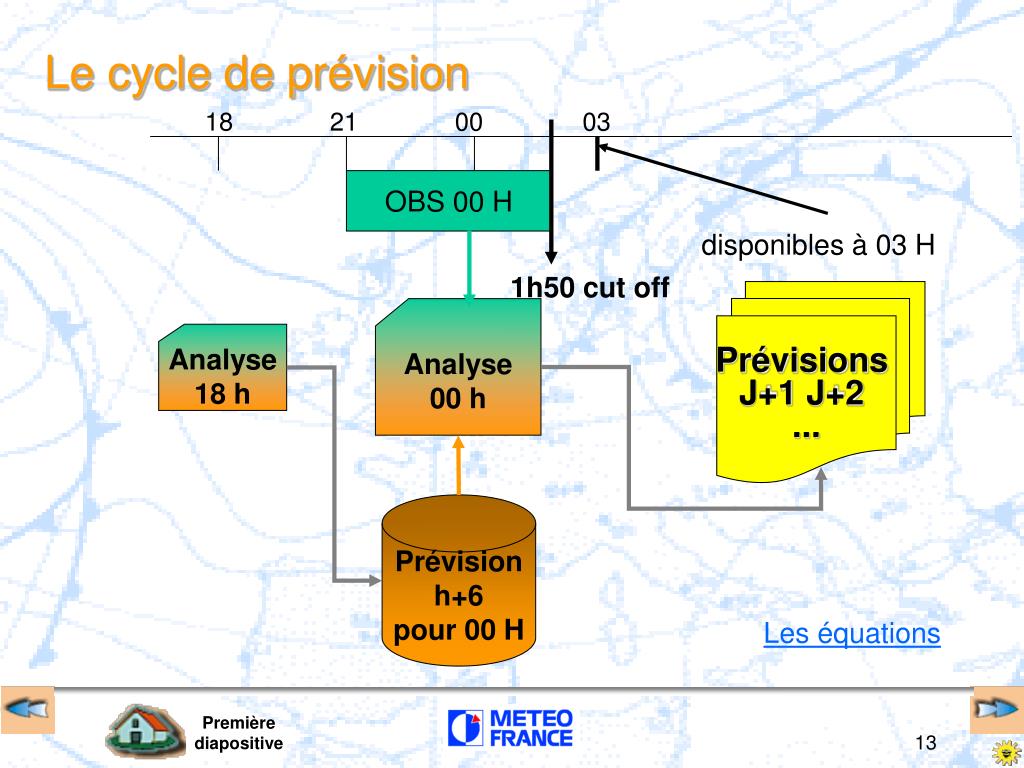 Le cycle de prévision

18 21 00 03

OBS 00 H

disponibles à 03 H

1h50 cut off

Analyse 18 h

Analyse 00 h

Prévisions J+1 J+2 ...

Prévision h+6 pour 00 H

Les équations

Première diapositive

METEO FRANCE

13